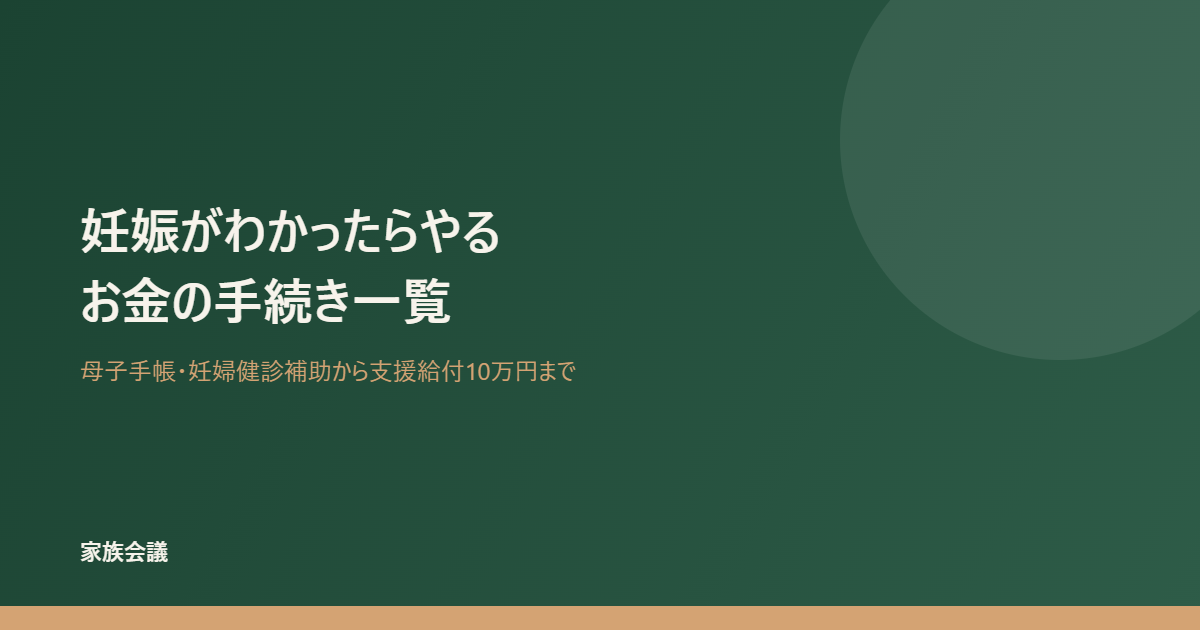 妊娠がわかったらやる
お金の手続き一覧

母子手帳・妊婦健診補助から支援給付10万円まで

家族会議